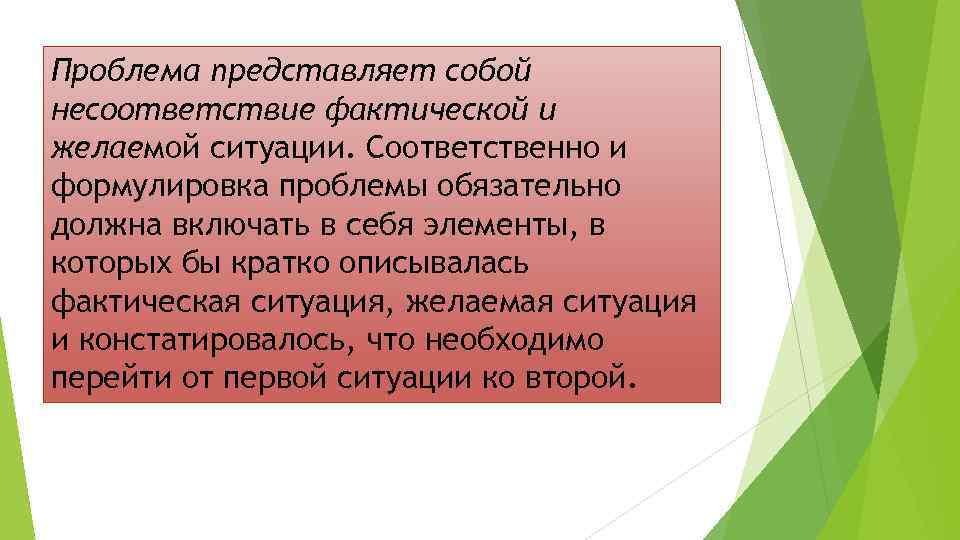 Проблема представляет собой несоответствие фактической и желаемой ситуации. Соответственно и формулировка проблемы обязательно должна включать в себя элементы, в которых бы кратко описывалась фактическая ситуация, желаемая ситуация и констатировалось, что необходимо перейти от первой ситуации ко второй.